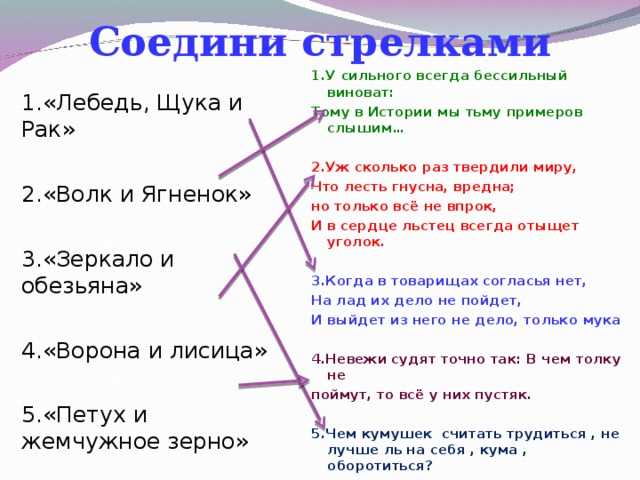 Соедини стрелками

1.«Лебедь, Щука и Рак»

2.«Волк и Ягненок»

3.«Зеркало и обезьяна»

4.«Ворона и лисица»

5.«Петух и жемчужное зерно»

1.У сильного всегда бессильный виноват:
Тому в Истории мы тьму примеров слышим…

2.Уж сколько раз твердили миру,
Что лесть гнусна, вредна;
но только всё не впрок,
И в сердце льстец всегда отыщет уголок.

3.Когда в товарищах согласья нет,
На лад их дело не пойдет,
И выйдет из него не дело, только мука

4.Невежи судят точно так: В чем толку не
поймут, то всё у них пустяк.

5.Чем кумушек считать трудиться , не лучше ль на себя , кума , оборотиться?